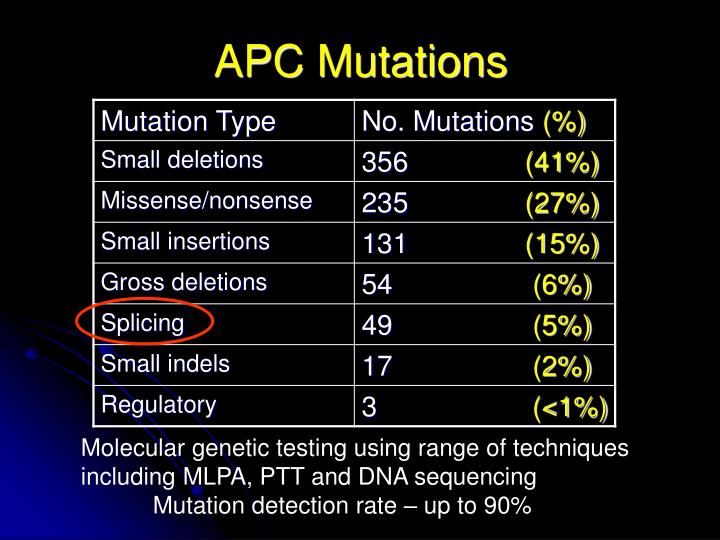 APC Mutations

| Mutation Type | No. Mutations (%) |
|---|---|
| Small deletions | 356 (41%) |
| Missense/nonsense | 235 (27%) |
| Small insertions | 131 (15%) |
| Gross deletions | 54 (6%) |
| Splicing | 49 (5%) |
| Small indels | 17 (2%) |
| Regulatory | 3 (<1%) |

Molecular genetic testing using range of techniques including MLPA, PTT and DNA sequencing

Mutation detection rate – up to 90%